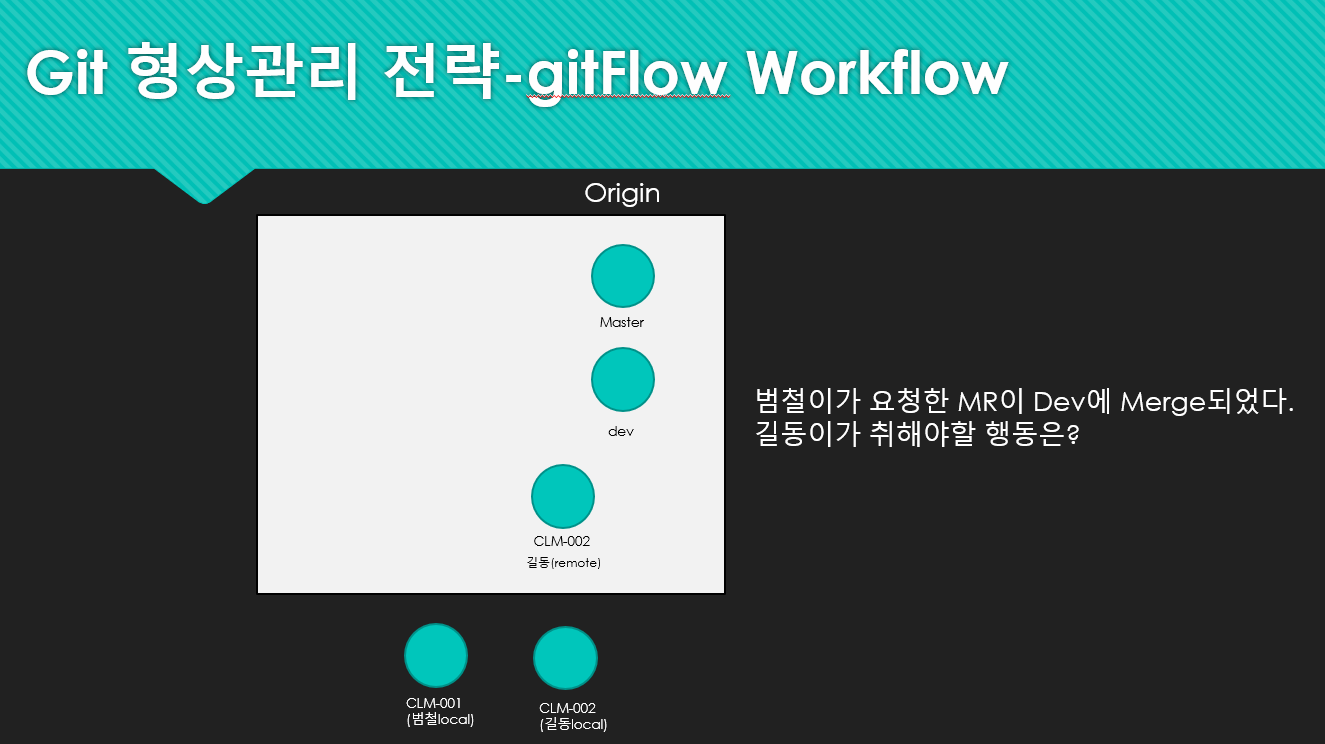 Git 형상관리 전략-gitFlow Workflow

Origin

Master

dev

CLM-002
길동(remote)

범철이가 요청한 MR이 Dev에 Merge되었다.
길동이가 취해야할 행동은?

CLM-001
(범철local)

CLM-002
(길동local)